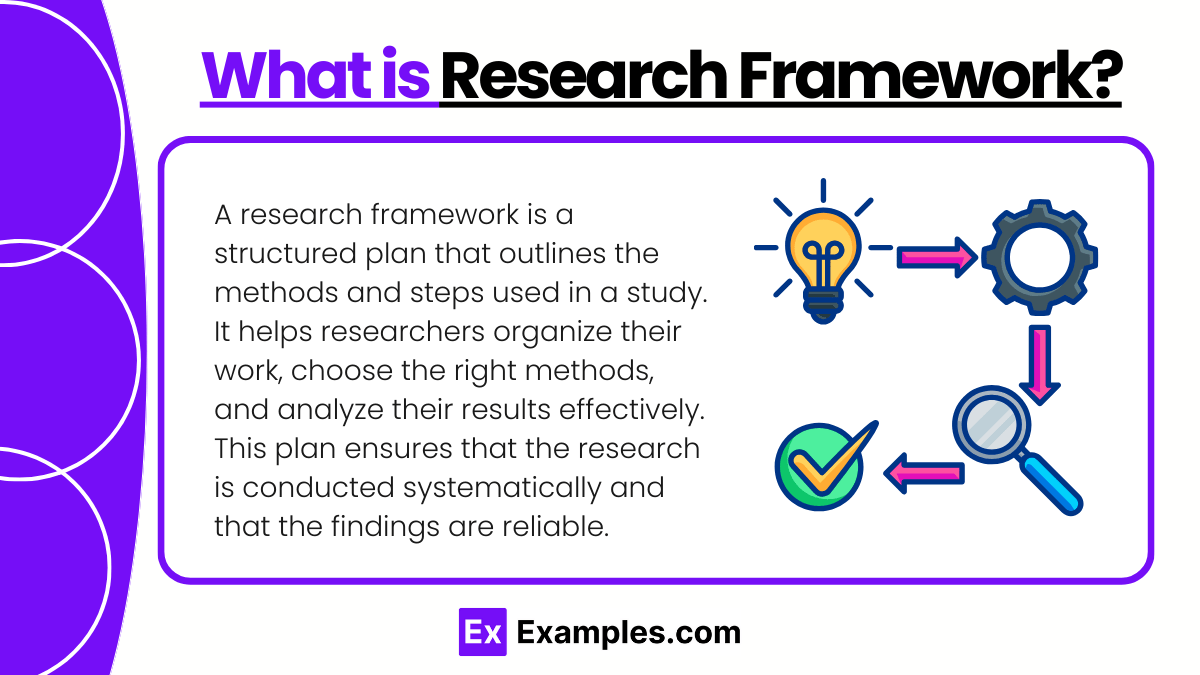 What is Research Framework?

A research framework is a structured plan that outlines the methods and steps used in a study. It helps researchers organize their work, choose the right methods, and analyze their results effectively. This plan ensures that the research is conducted systematically and that the findings are reliable.

Ex Examples.com